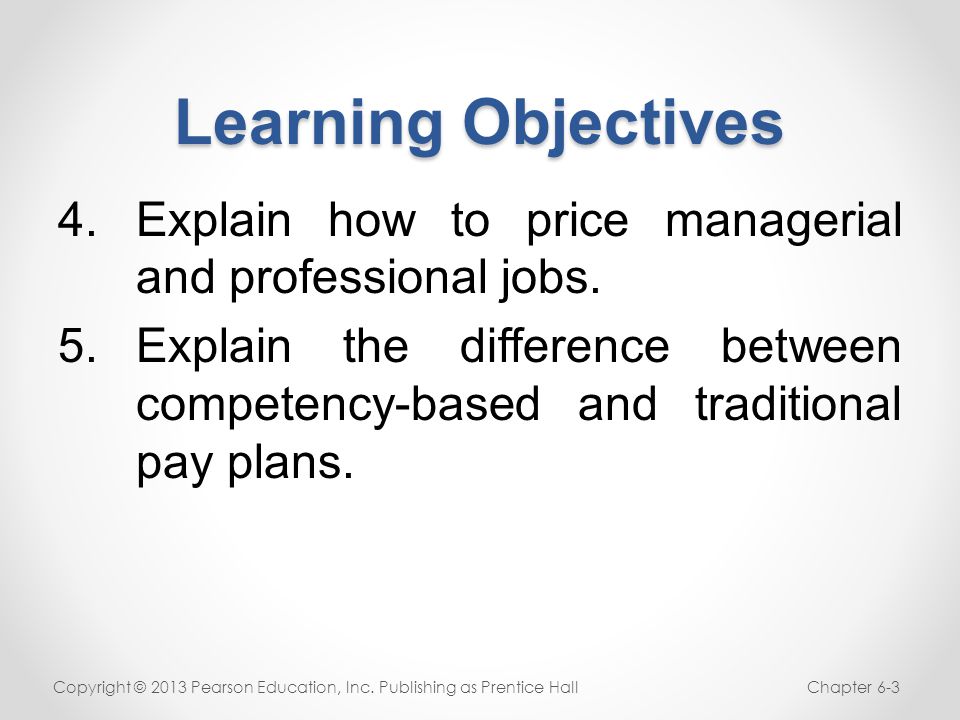 Learning Objectives

4. Explain how to price managerial and professional jobs.

5. Explain the difference between competency-based and traditional pay plans.

Copyright © 2013 Pearson Education, Inc. Publishing as Prentice Hall

Chapter 6-3